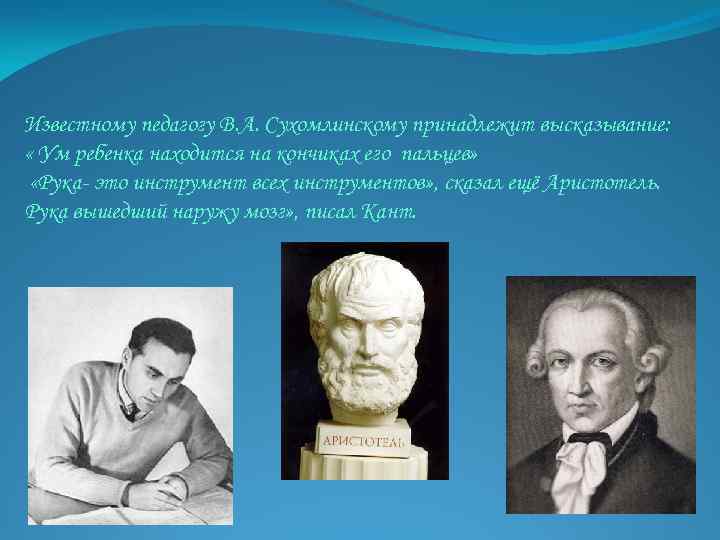 Известному педагогу В.А. Сухомлинскому принадлежит высказывание:
« Ум ребенка находится на кончиках его пальцев»
«Рука- это инструмент всех инструментов», сказал ещё Аристотель.
Рука вышедший наружу мозг», писал Кант.

АРИСТОТЕЛЬ